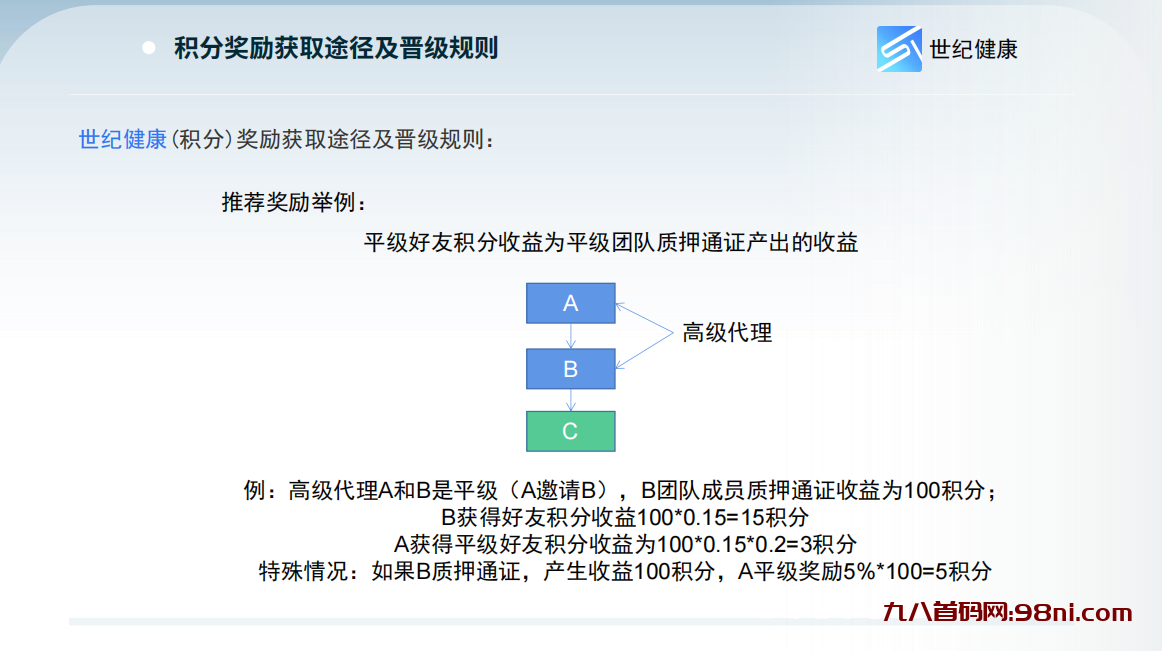 积分奖励获取途径及晋级规则

世纪健康

世纪健康（积分）奖励获取途径及晋级规则：

推荐奖励举例：

平级好友积分收益为平级团队质押通证产出的收益

A

B

C

高级代理

例：高级代理A和B是平级（A邀请B），B团队成员质押通证收益为100积分；
B获得好友积分收益100*0.15=15积分
A获得平级好友积分收益为100*0.15*0.2=3积分
特殊情况：如果B质押通证，产生收益100积分，A平级奖励5%*100=5积分

九八首码网:98ni.com